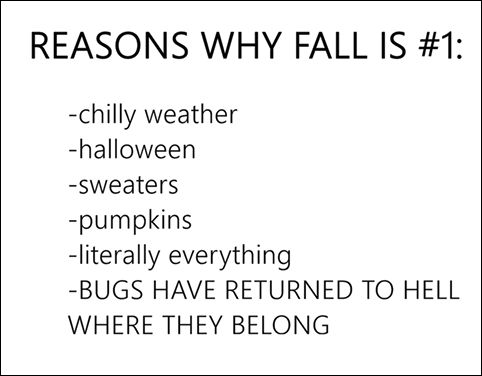 REASONS WHY FALL IS #1:

-chilly weather
-halloween
-sweaters
-pumpkins
-literally everything
-BUGS HAVE RETURNED TO HELL WHERE THEY BELONG